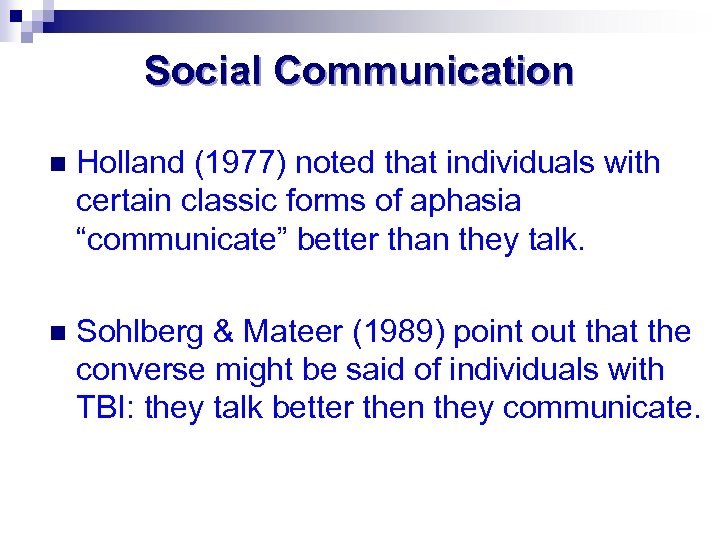 Social Communication

■ Holland (1977) noted that individuals with certain classic forms of aphasia “communicate” better than they talk.

■ Sohlberg & Mateer (1989) point out that the converse might be said of individuals with TBI: they talk better then they communicate.